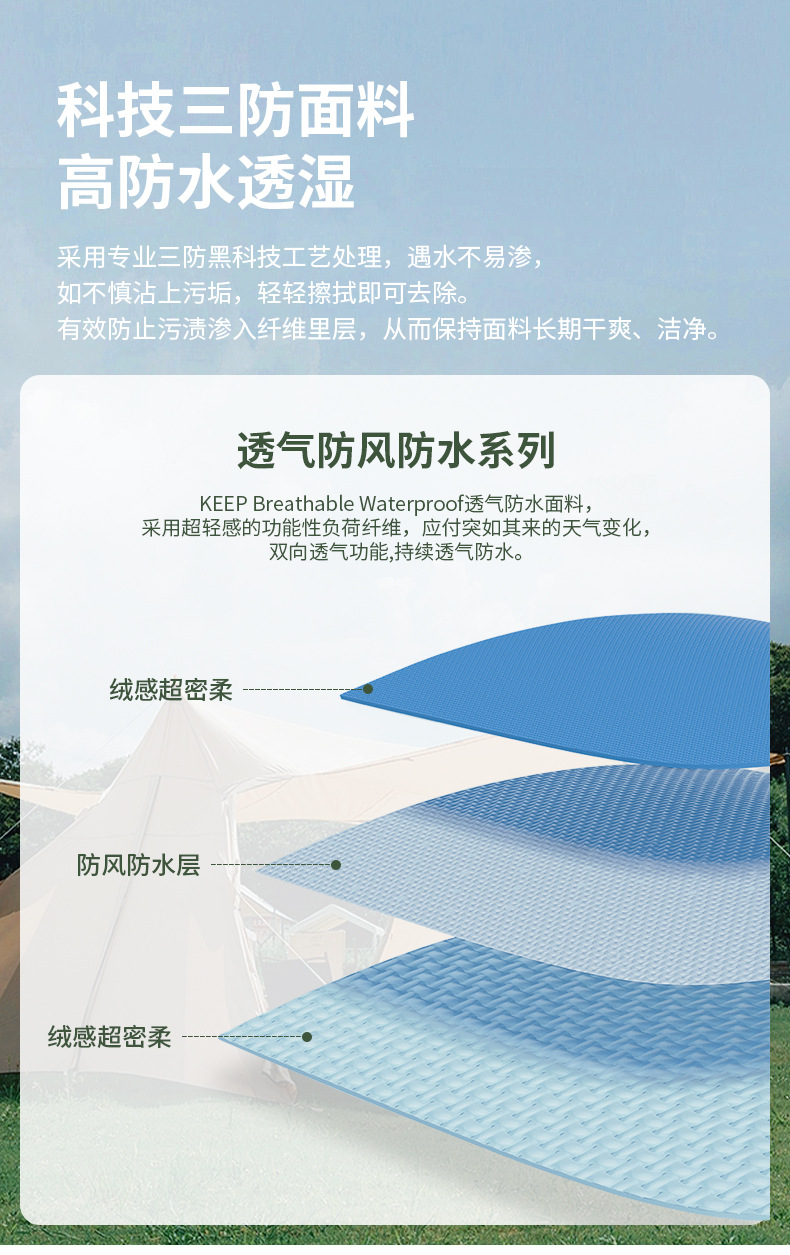 科技三防面料
高防水透湿

采用专业三防黑科技工艺处理，遇水不易渗，
如不慎沾上污垢，轻轻擦拭即可去除。
有效防止污渍渗入纤维里层，从而保持面料长期干爽、洁净。

透气防风防水系列

KEEP Breathable Waterproof透气防水面料，
采用超轻感的功能性负荷纤维，应付突如其来的天气变化，
双向透气功能,持续透气防水。

绒感超密柔

防风防水层

绒感超密柔